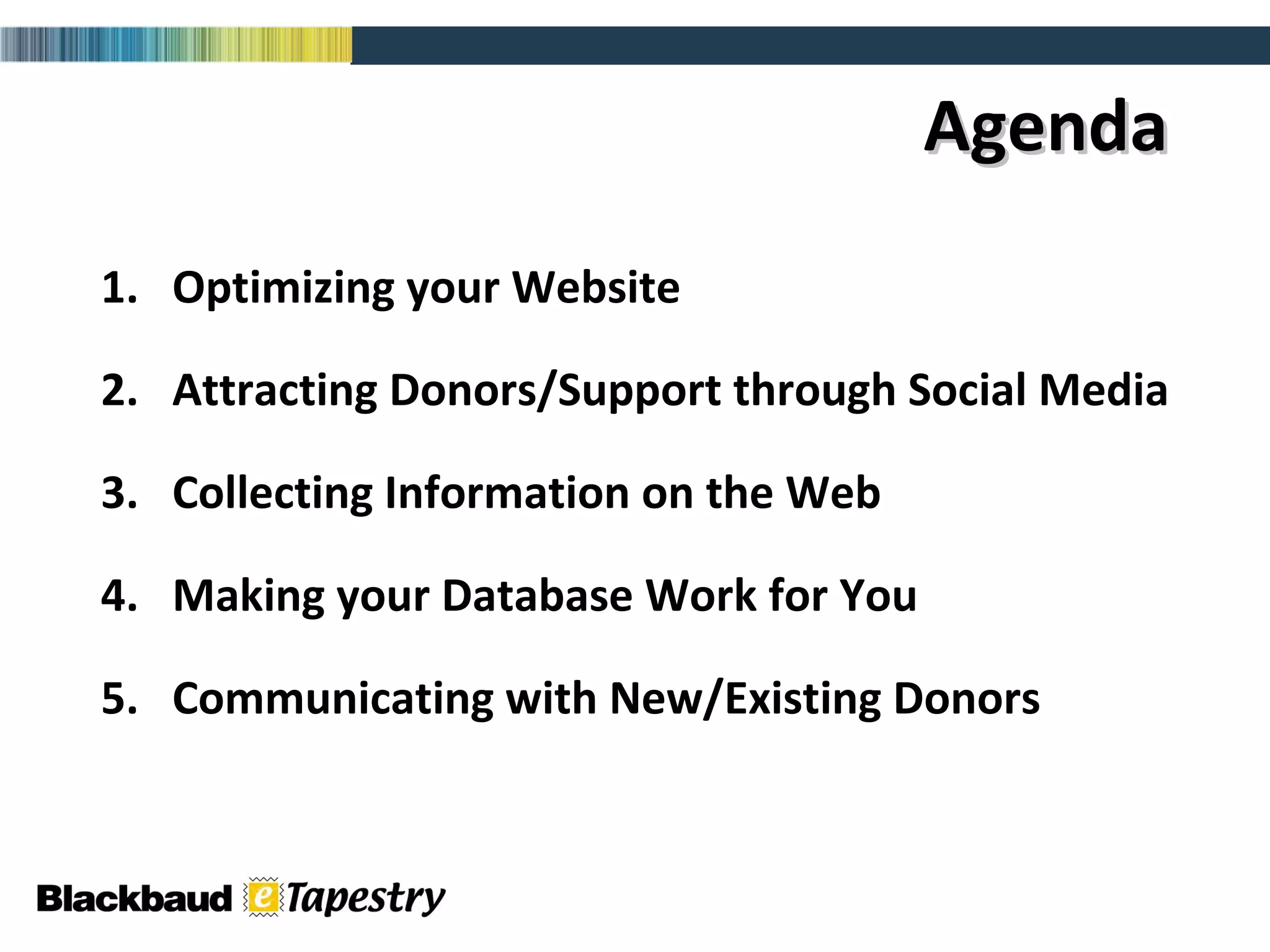 Agenda

1. Optimizing your Website

2. Attracting Donors/Support through Social Media

3. Collecting Information on the Web

4. Making your Database Work for You

5. Communicating with New/Existing Donors

Blackbaud eTapestry